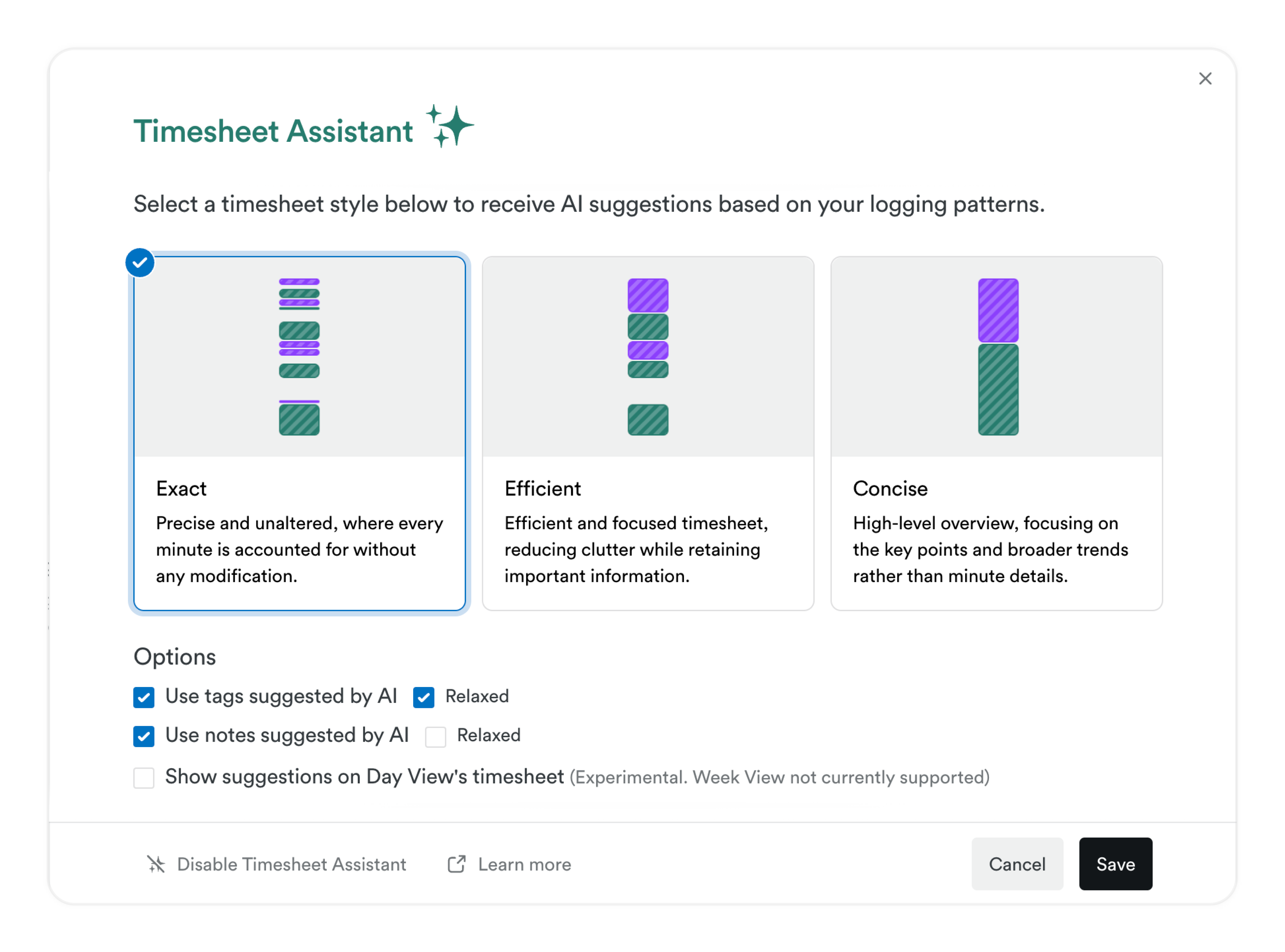 Timesheet Assistant

Select a timesheet style below to receive AI suggestions based on your logging patterns.

Exact
Precise and unaltered, where every minute is accounted for without any modification.

Efficient
Efficient and focused timesheet, reducing clutter while retaining important information.

Concise
High-level overview, focusing on the key points and broader trends rather than minute details.

Options
Use tags suggested by AI Relaxed
Use notes suggested by AI Relaxed
Show suggestions on Day View's timesheet (Experimental. Week View not currently supported)

Disable Timesheet Assistant Learn more Cancel Save